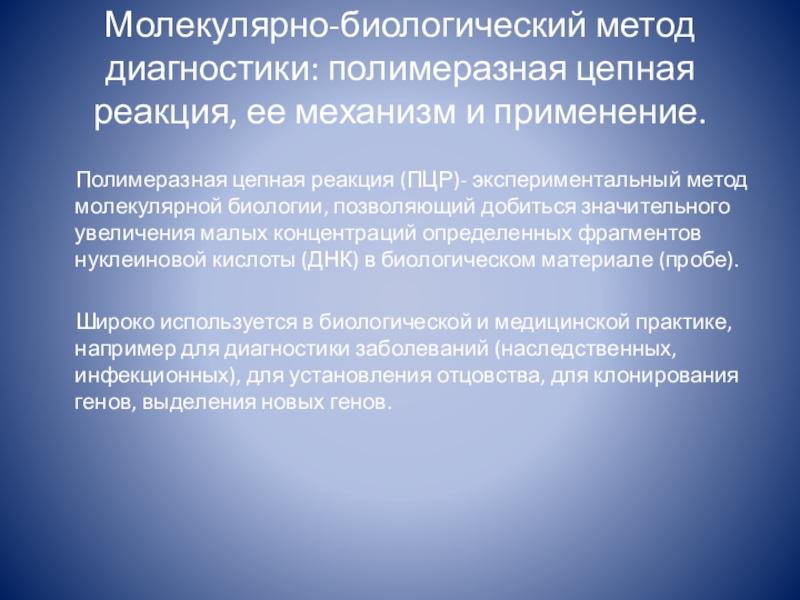 Молекулярно-биологический метод диагностики: полимеразная цепная реакция, ее механизм и применение.

Полимеразная цепная реакция (ПЦР)- экспериментальный метод молекулярной биологии, позволяющий добиться значительного увеличения малых концентраций определенных фрагментов нуклеиновой кислоты (ДНК) в биологическом материале (пробе).

Широко используется в биологической и медицинской практике, например для диагностики заболеваний (наследственных, инфекционных), для установления отцовства, для клонирования генов, выделения новых генов.